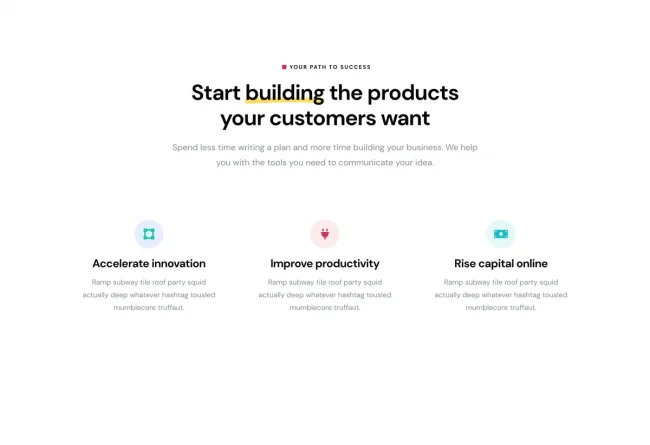 YOUR PATH TO SUCCESS

Start building the products your customers want

Spend less time writing a plan and more time building your business. We help you with the tools you need to communicate your idea.

Accelerate innovation

Ramp subway tile roof party squid actually deep whatever hashtag tousled mumblecore truffaut.

Improve productivity

Ramp subway tile roof party squid actually deep whatever hashtag tousled mumblecore truffaut.

Rise capital online

Ramp subway tile roof party squid actually deep whatever hashtag tousled mumblecore truffaut.